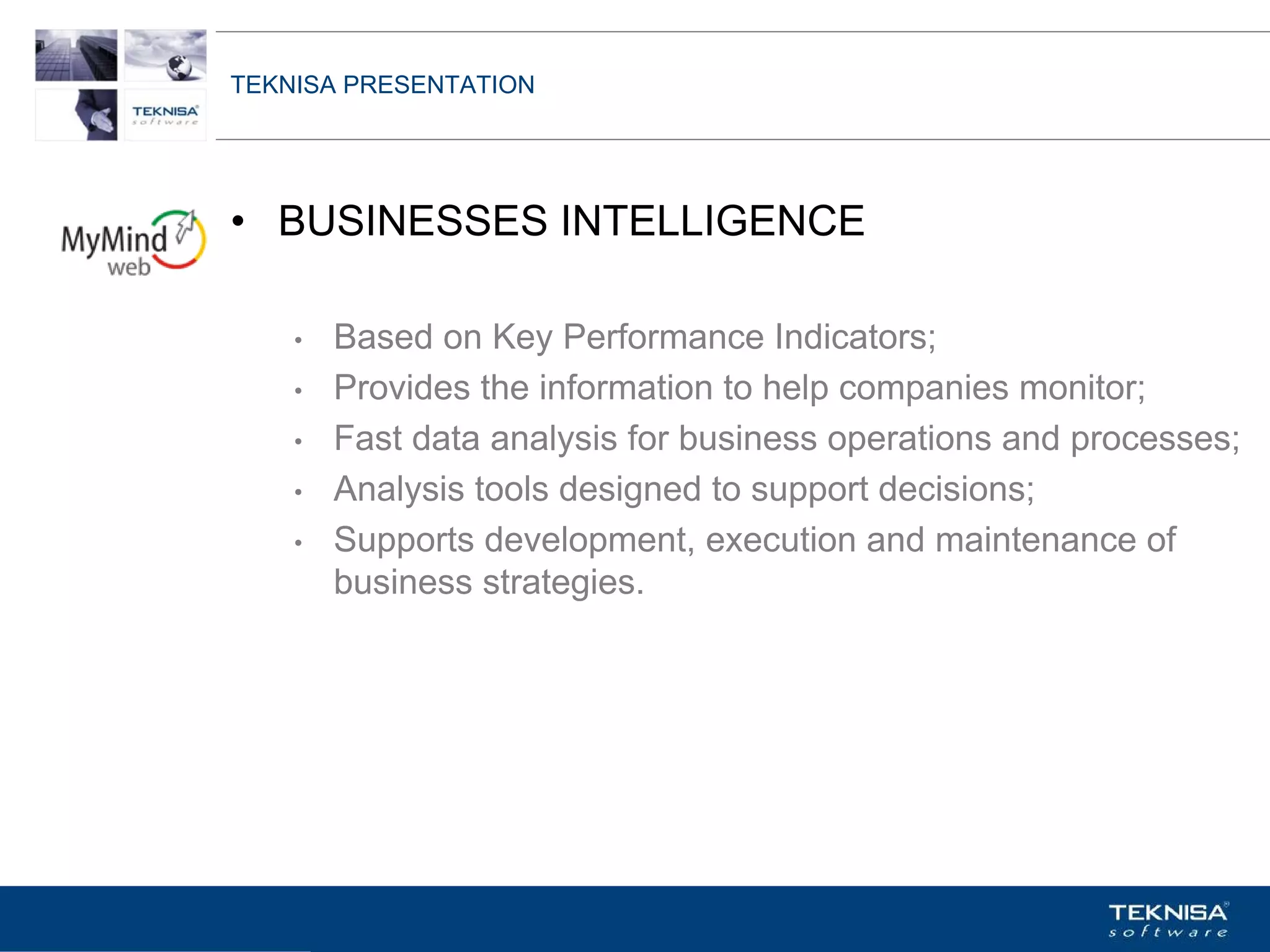 TEKNISA software

TEKNISA PRESENTATION

MyMind web

• BUSINESSES INTELLIGENCE

• Based on Key Performance Indicators;
• Provides the information to help companies monitor;
• Fast data analysis for business operations and processes;
• Analysis tools designed to support decisions;
• Supports development, execution and maintenance of business strategies.

TEKNISA software